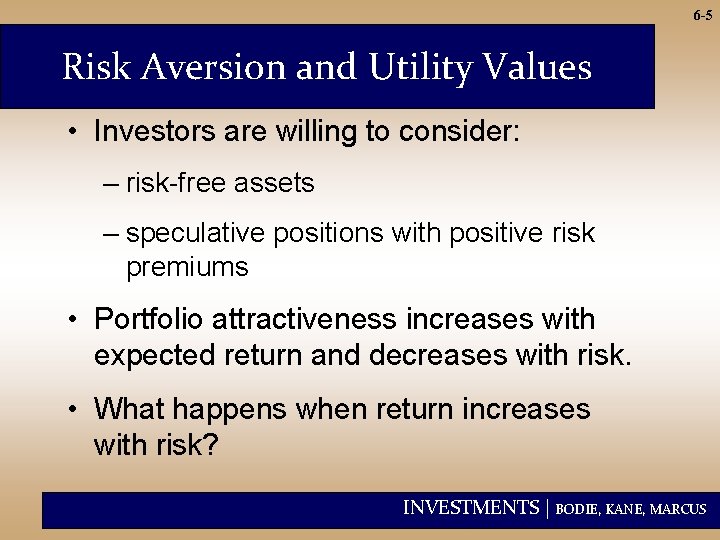 6-5

Risk Aversion and Utility Values

• Investors are willing to consider:

– risk-free assets

– speculative positions with positive risk premiums

• Portfolio attractiveness increases with expected return and decreases with risk.

• What happens when return increases with risk?

INVESTMENTS | BODIE, KANE, MARCUS